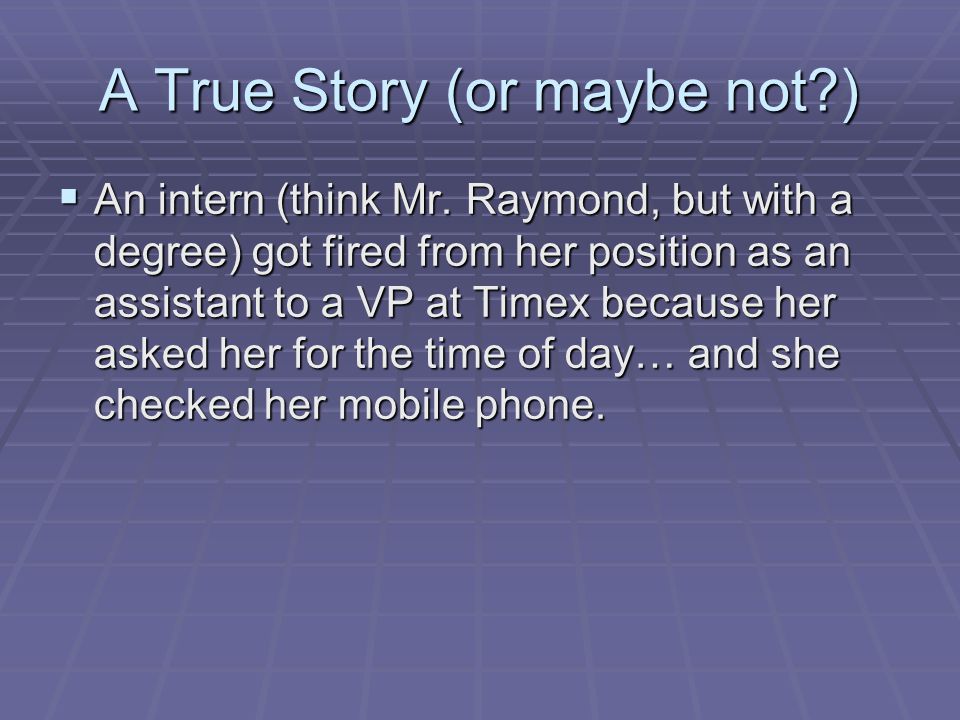 A True Story (or maybe not?)

▪ An intern (think Mr. Raymond, but with a degree) got fired from her position as an assistant to a VP at Timex because her asked her for the time of day… and she checked her mobile phone.